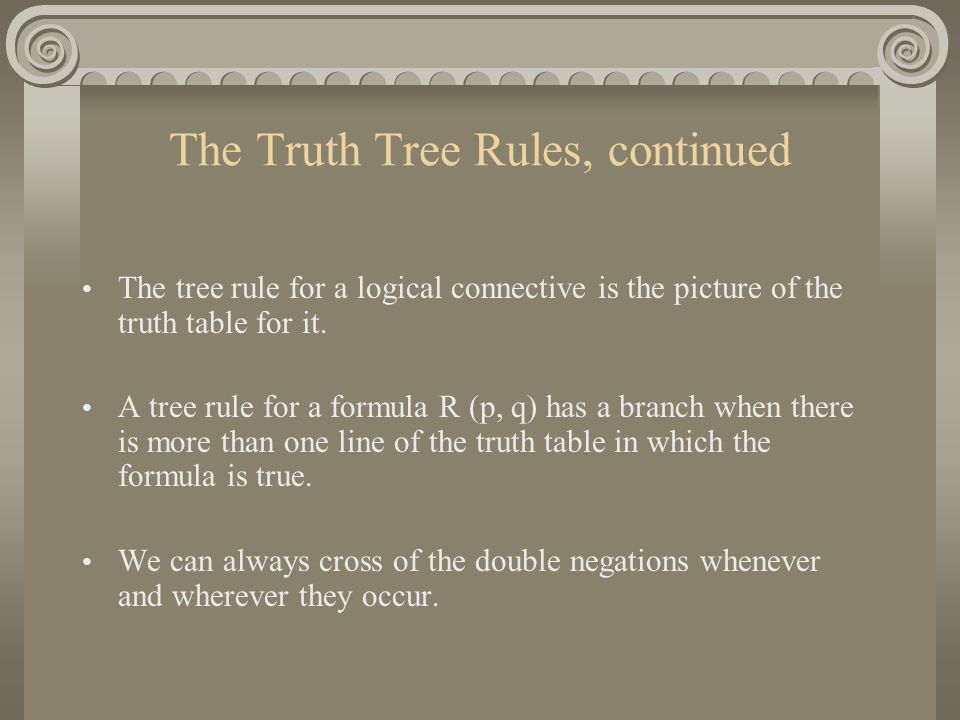 The Truth Tree Rules, continued

• The tree rule for a logical connective is the picture of the truth table for it.

• A tree rule for a formula R (p, q) has a branch when there is more than one line of the truth table in which the formula is true.

• We can always cross of the double negations whenever and wherever they occur.